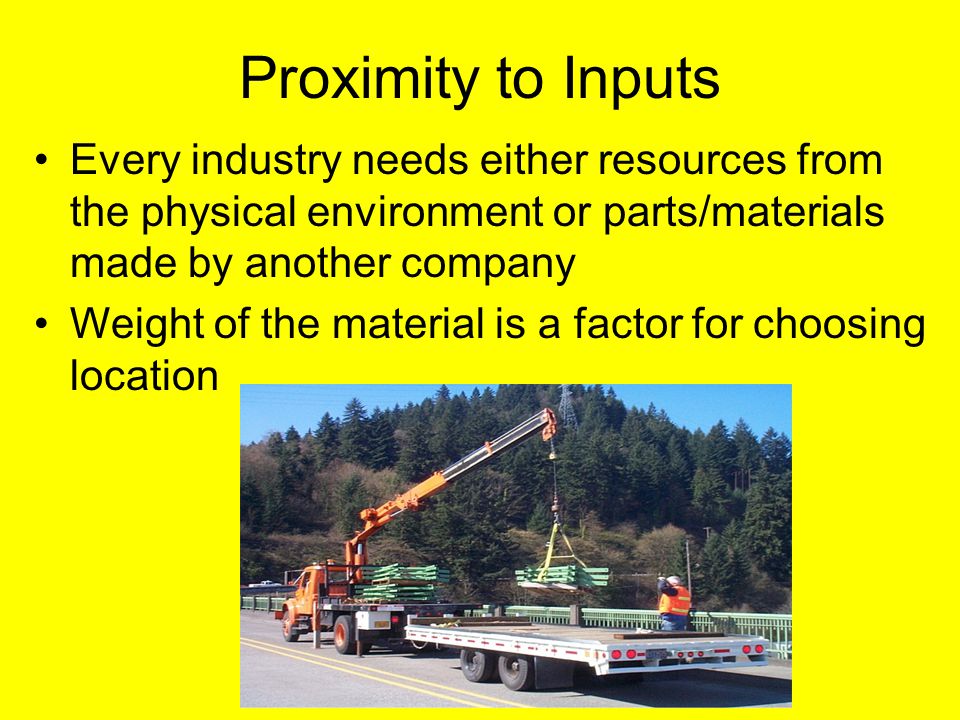 Proximity to Inputs

• Every industry needs either resources from the physical environment or parts/materials made by another company

• Weight of the material is a factor for choosing location